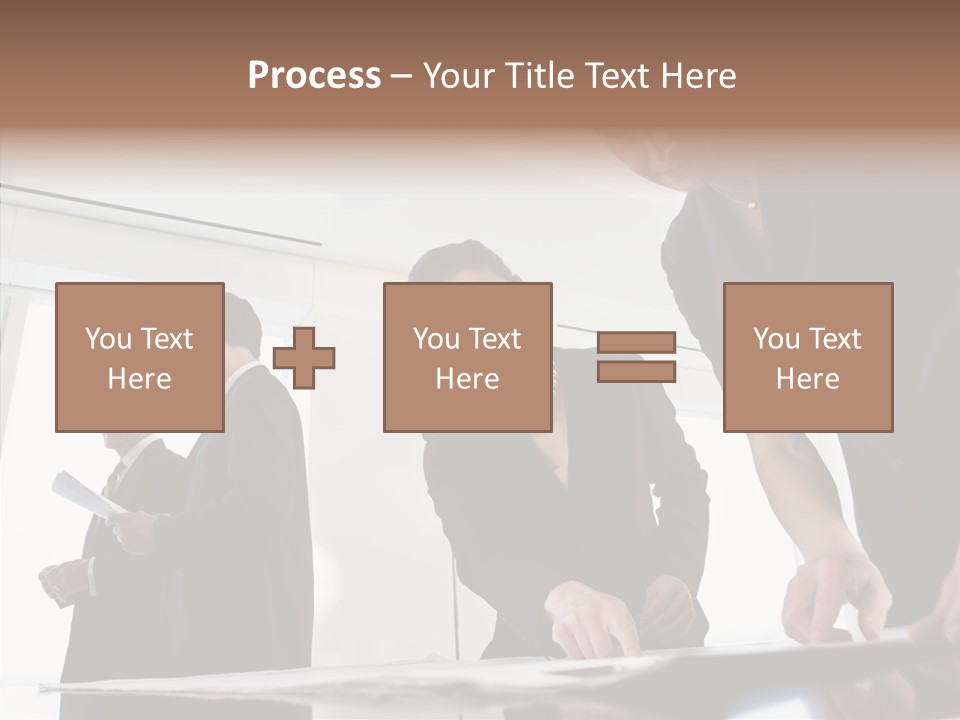 Process – Your Title Text Here

You Text Here

You Text Here

You Text Here